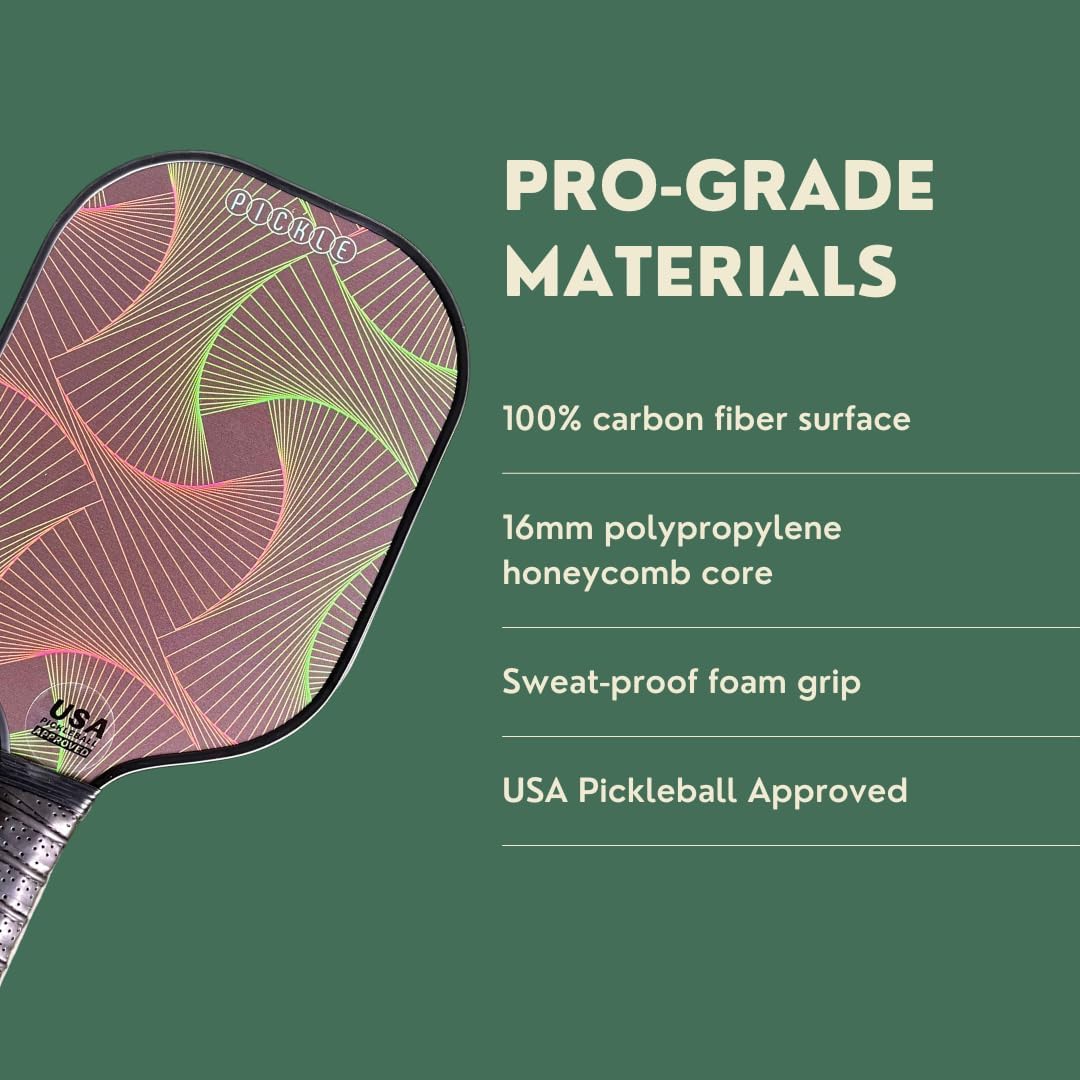 PICKLE

USA PICKLEBALL APPROVED

PRO-GRADE MATERIALS

100% carbon fiber surface

16mm polypropylene honeycomb core

Sweat-proof foam grip

USA Pickleball Approved